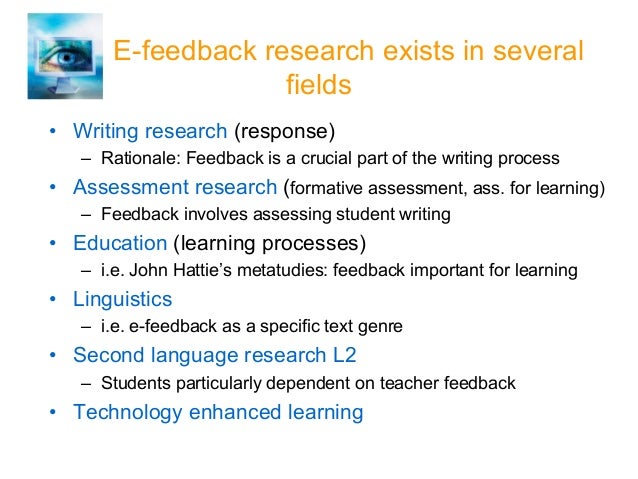 E-feedback research exists in several fields

• Writing research (response)
  – Rationale: Feedback is a crucial part of the writing process
• Assessment research (formative assessment, ass. for learning)
  – Feedback involves assessing student writing
• Education (learning processes)
  – i.e. John Hattie's metatudies: feedback important for learning
• Linguistics
  – i.e. e-feedback as a specific text genre
• Second language research L2
  – Students particularly dependent on teacher feedback
• Technology enhanced learning